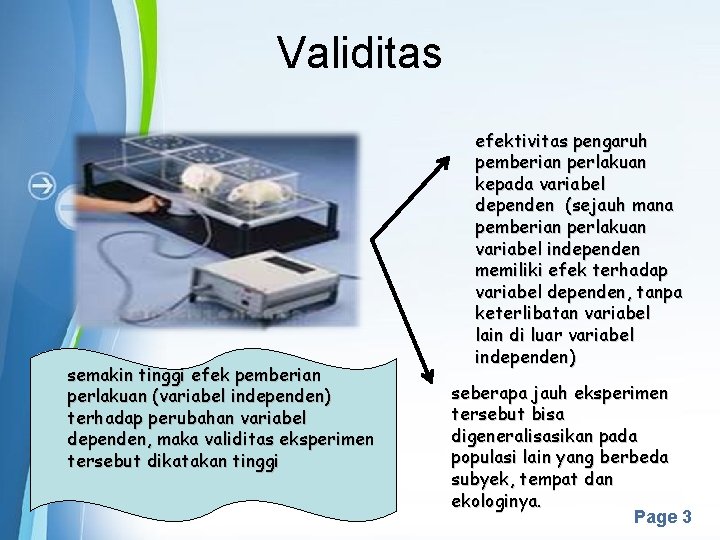 Validitas

efektivitas pengaruh pemberian perlakuan kepada variabel dependen (sejauh mana pemberian perlakuan variabel independen memiliki efek terhadap variabel dependen, tanpa keterlibatan variabel lain di luar variabel independen)

semakin tinggi efek pemberian perlakuan (variabel independen) terhadap perubahan variabel dependen, maka validitas eksperimen tersebut dikatakan tinggi

seberapa jauh eksperimen tersebut bisa digeneralisasikan pada populasi lain yang berbeda subyek, tempat dan ekologinya.

Page 3